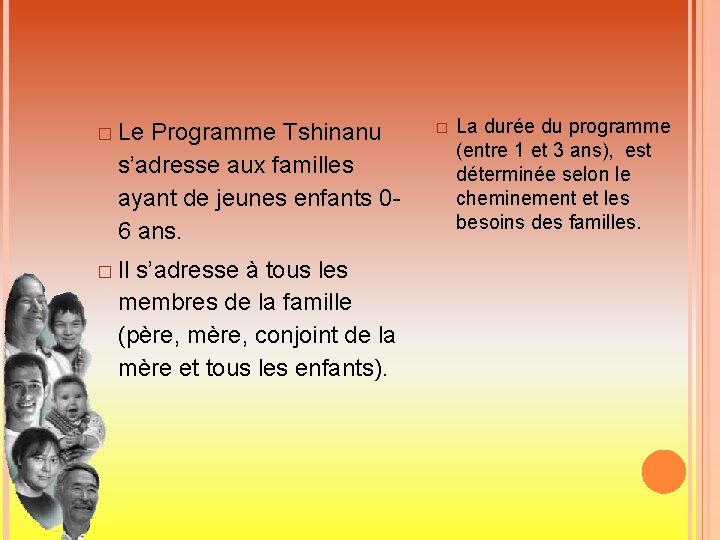 □ Le Programme Tshinanu s'adresse aux familles ayant de jeunes enfants 0-6 ans.

□ Il s'adresse à tous les membres de la famille (père, mère, conjoint de la mère et tous les enfants).

□ La durée du programme (entre 1 et 3 ans), est déterminée selon le cheminement et les besoins des familles.